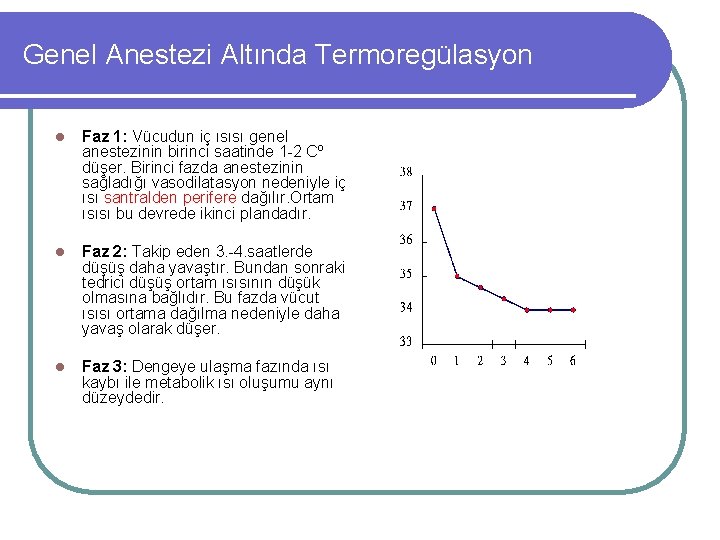 Genel Anestezi Altında Termoregülasyon

Faz 1: Vücudun iç ısısı genel anestezinin birinci saatinde 1-2 Cº düşer. Birinci fazda anestezinin sağladığı vasodilatasyon nedeniyle iç ısı santralden perifere dağılır.Ortam ısısı bu devrede ikinci plandadır.

Faz 2: Takip eden 3.-4.saatlerde düşüş daha yavaştır. Bundan sonraki tedrici düşüş ortam ısısının düşük olmasına bağlıdır. Bu fazda vücut ısısı ortama dağılma nedeniyle daha yavaş olarak düşer.

Faz 3: Dengeye ulaşma fazında ısı kaybı ile metabolik ısı oluşumu aynı düzeydedir.

38
37
36
35
34
33
0 1 2 3 4 5 6